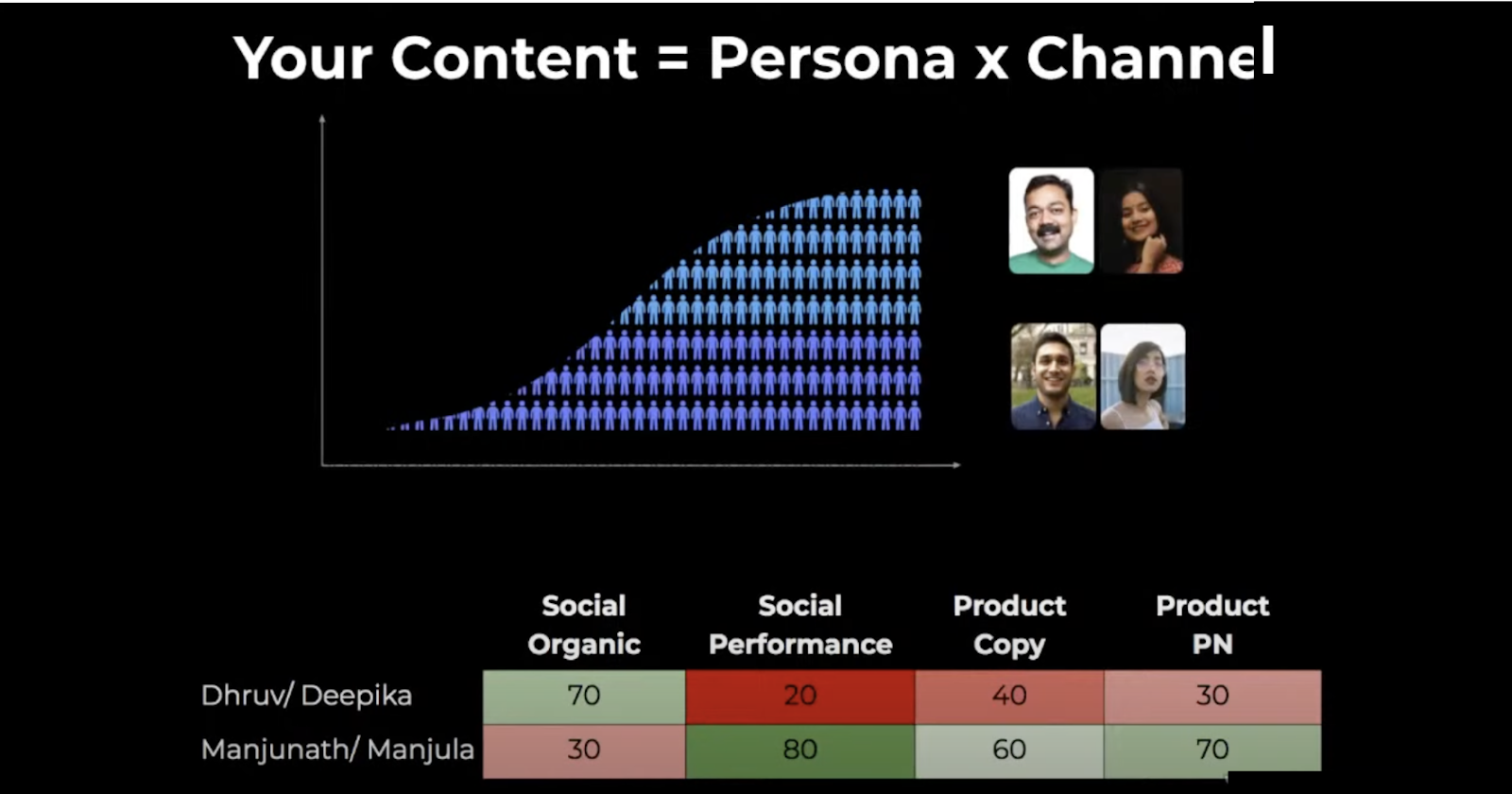 Your Content = Persona x Channel

| | Social Organic | Social Performance | Product Copy | Product PN |
|---|---|---|---|---|
| Dhruv/ Deepika | 70 | 20 | 40 | 30 |
| Manjunath/ Manjula | 30 | 80 | 60 | 70 |